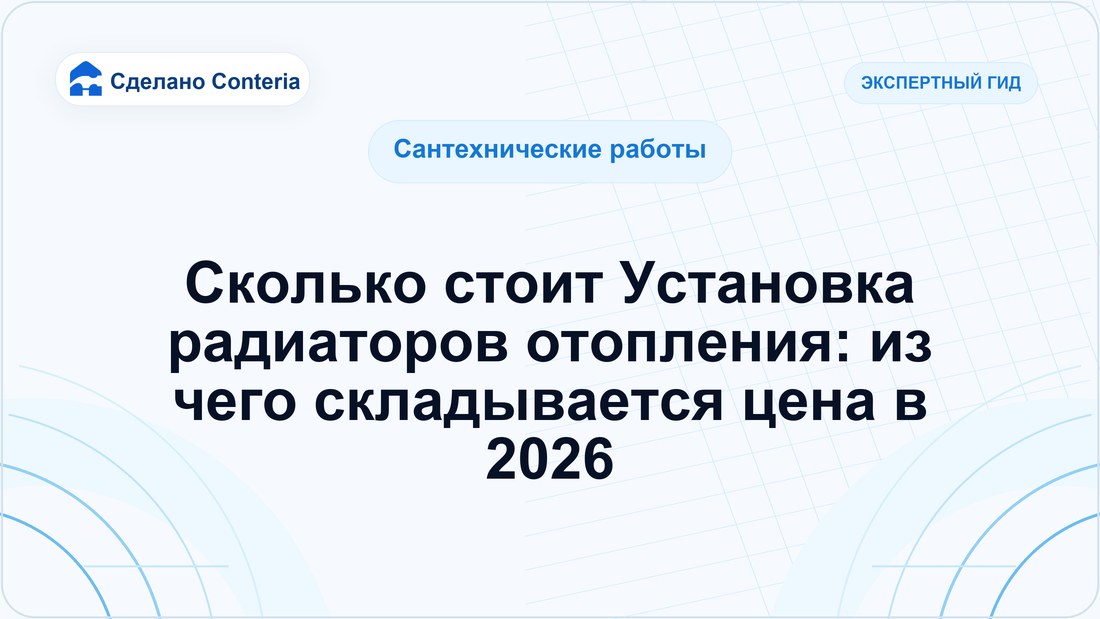 Сделано Conteria

ЭКСПЕРТНЫЙ ГИД

Сантехнические работы

Сколько стоит Установка радиаторов отопления: из чего складывается цена в 2026